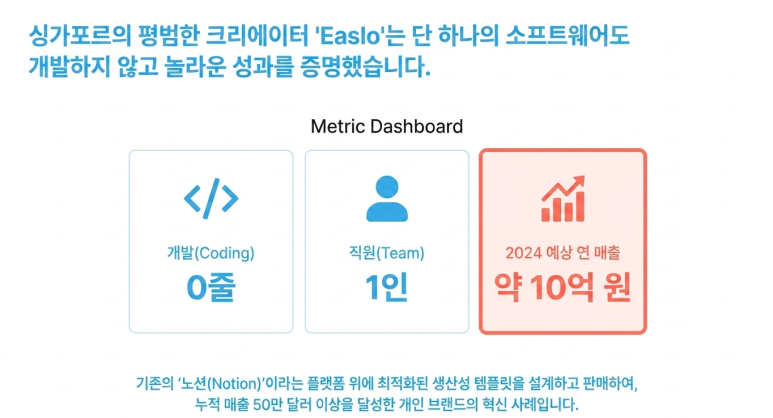 싱가포르의 평범한 크리에이터 'Easlo'는 단 하나의 소프트웨어도 개발하지 않고 놀라운 성과를 증명했습니다.

Metric Dashboard

개발(Coding)
0줄

직원(Team)
1인

2024 예상 연 매출
약 10억 원

기존의 '노션(Notion)'이라는 플랫폼 위에 최적화된 생산성 템플릿을 설계하고 판매하여, 누적 매출 50만 달러 이상을 달성한 개인 브랜드의 혁신 사례입니다.